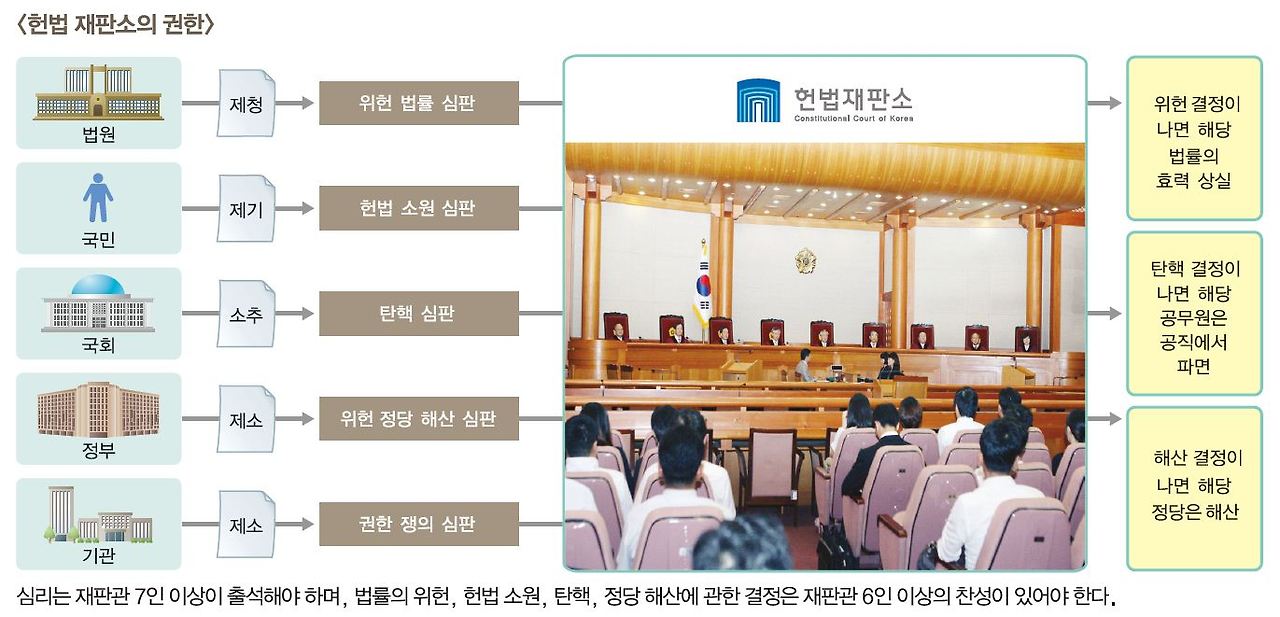 〈헌법 재판소의 권한〉

법원
제청
위헌 법률 심판

국민
제기
헌법 소원 심판

국회
소추
탄핵 심판

정부
제소
위헌 정당 해산 심판

기관
제소
권한 쟁의 심판

헌법재판소
Constitutional Court of Korea

위헌 결정이 나면 해당 법률의 효력 상실

탄핵 결정이 나면 해당 공무원은 공직에서 파면

해산 결정이 나면 해당 정당은 해산

심리는 재판관 7인 이상이 출석해야 하며, 법률의 위헌, 헌법 소원, 탄핵, 정당 해산에 관한 결정은 재판관 6인 이상의 찬성이 있어야 한다.